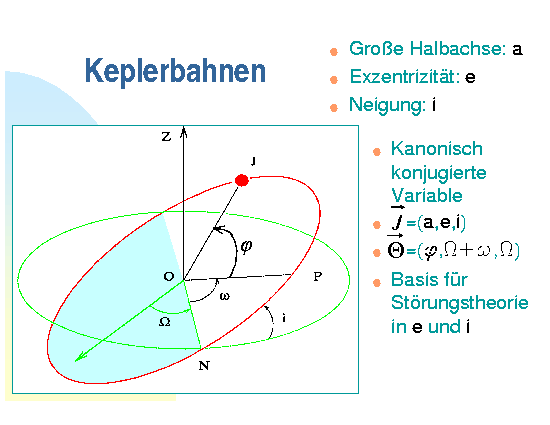 Keplerbahnen

Große Halbachse: a
Exzentrizität: e
Neigung: i

Z
J
$\varphi$
O
P
$\omega$
$\Omega$
i
N

Kanonisch konjugierte Variable
$\vec{J}=(a,e,i)$
$\vec{\Theta}=(\varphi,\Omega+\omega,\Omega)$
Basis für Störungstheorie in e und i